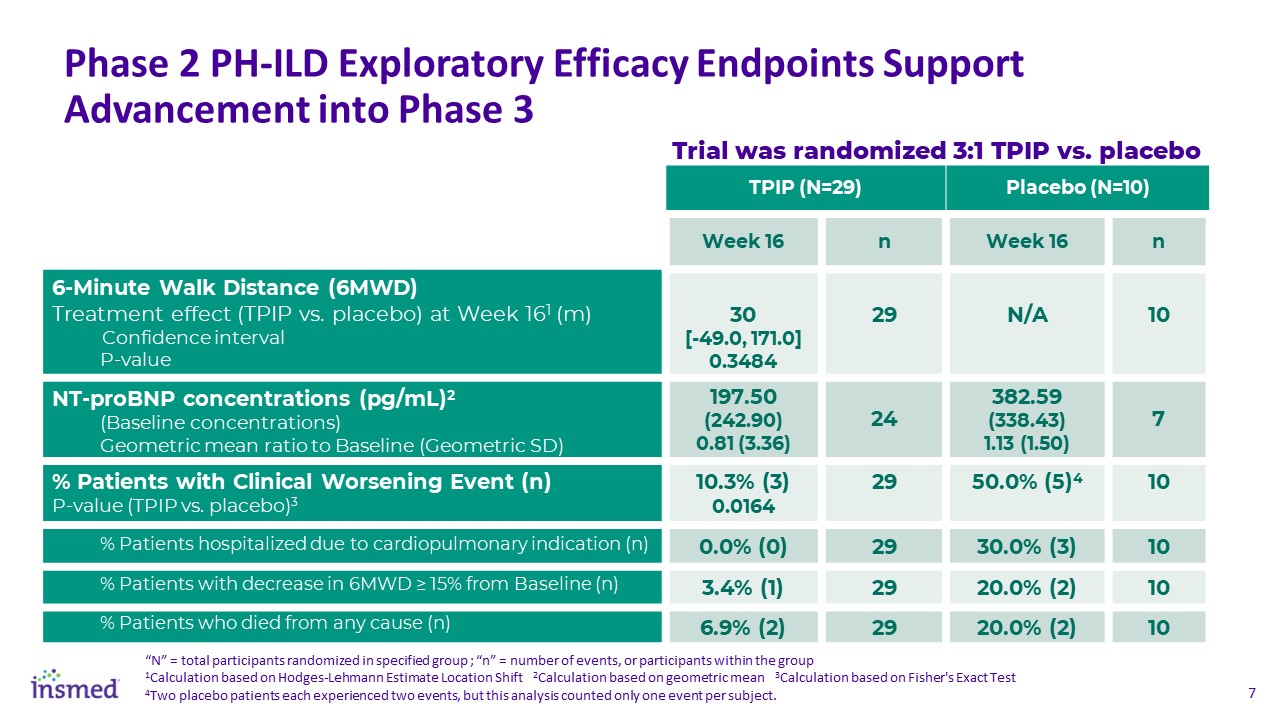 Phase 2 PH-ILD Exploratory Efficacy Endpoints Support Advancement into Phase 3

Trial was randomized 3:1 TPIP vs. placebo

| | TPIP (N=29) | | Placebo (N=10) | |
|---|---|---|---|---|
| | Week 16 | n | Week 16 | n |
| 6-Minute Walk Distance (6MWD) Treatment effect (TPIP vs. placebo) at Week 16$^1$ (m) Confidence interval P-value | 30 [-49.0, 171.0] 0.3484 | 29 | N/A | 10 |
| NT-proBNP concentrations (pg/mL)$^2$ (Baseline concentrations) Geometric mean ratio to Baseline (Geometric SD) | 197.50 (242.90) 0.81 (3.36) | 24 | 382.59 (338.43) 1.13 (1.50) | 7 |
| % Patients with Clinical Worsening Event (n) P-value (TPIP vs. placebo)$^3$ | 10.3% (3) 0.0164 | 29 | 50.0% (5)$^4$ | 10 |
| % Patients hospitalized due to cardiopulmonary indication (n) | 0.0% (0) | 29 | 30.0% (3) | 10 |
| % Patients with decrease in 6MWD ≥ 15% from Baseline (n) | 3.4% (1) | 29 | 20.0% (2) | 10 |
| % Patients who died from any cause (n) | 6.9% (2) | 29 | 20.0% (2) | 10 |

"N" = total participants randomized in specified group ; "n" = number of events, or participants within the group
$^1$Calculation based on Hodges-Lehmann Estimate Location Shift $^2$Calculation based on geometric mean $^3$Calculation based on Fisher's Exact Test
$^4$Two placebo patients each experienced two events, but this analysis counted only one event per subject.

insmed

7